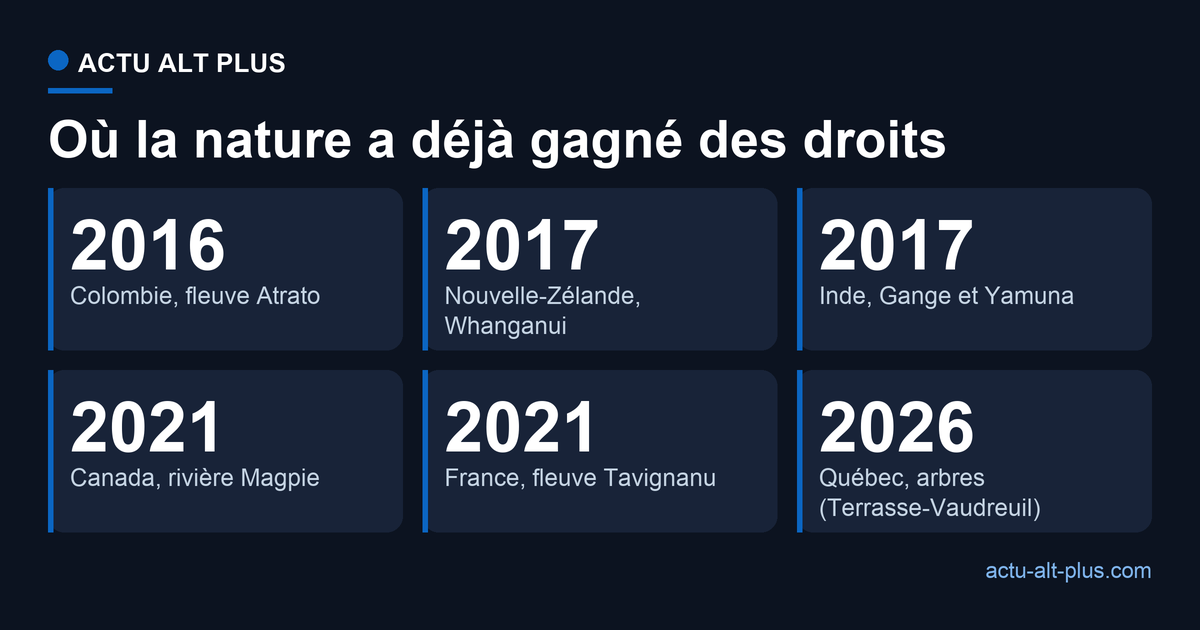 ACTU ALT PLUS

Où la nature a déjà gagné des droits

2016
Colombie, fleuve Atrato

2017
Nouvelle-Zélande, Whanganui

2017
Inde, Gange et Yamuna

2021
Canada, rivière Magpie

2021
France, fleuve Tavignanu

2026
Québec, arbres (Terrasse-Vaudreuil)

actu-alt-plus.com